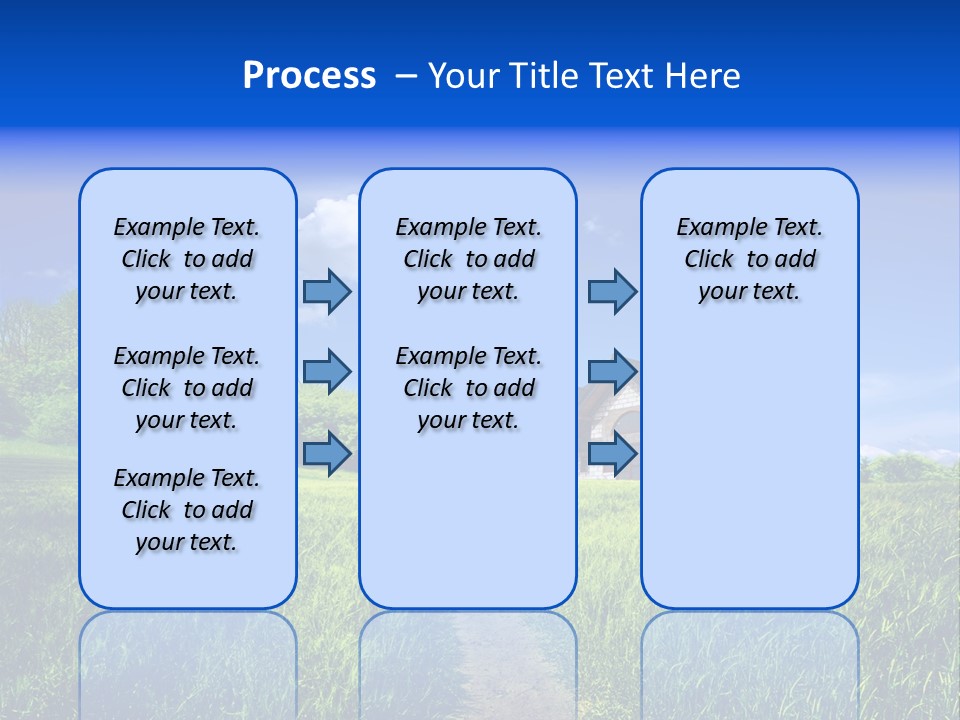 Process – Your Title Text Here

Example Text. Click to add your text.

Example Text. Click to add your text.

Example Text. Click to add your text.

Example Text. Click to add your text.

Example Text. Click to add your text.

Example Text. Click to add your text.